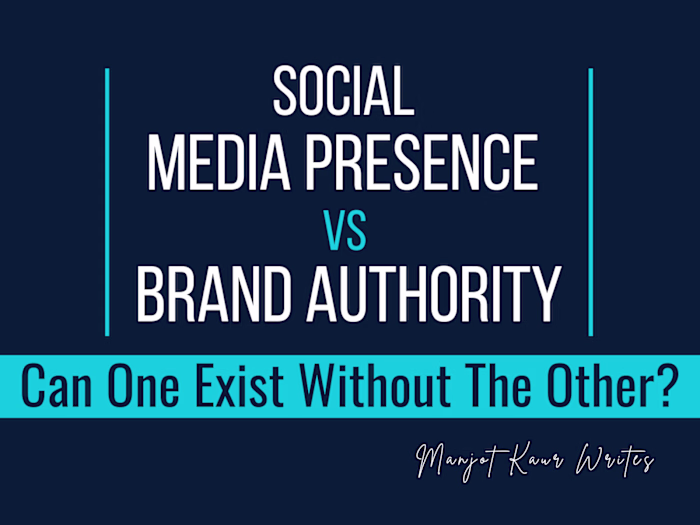 SOCIAL
MEDIA PRESENCE
VS
BRAND AUTHORITY

Can One Exist Without The Other?

Manjot Kaur Writes